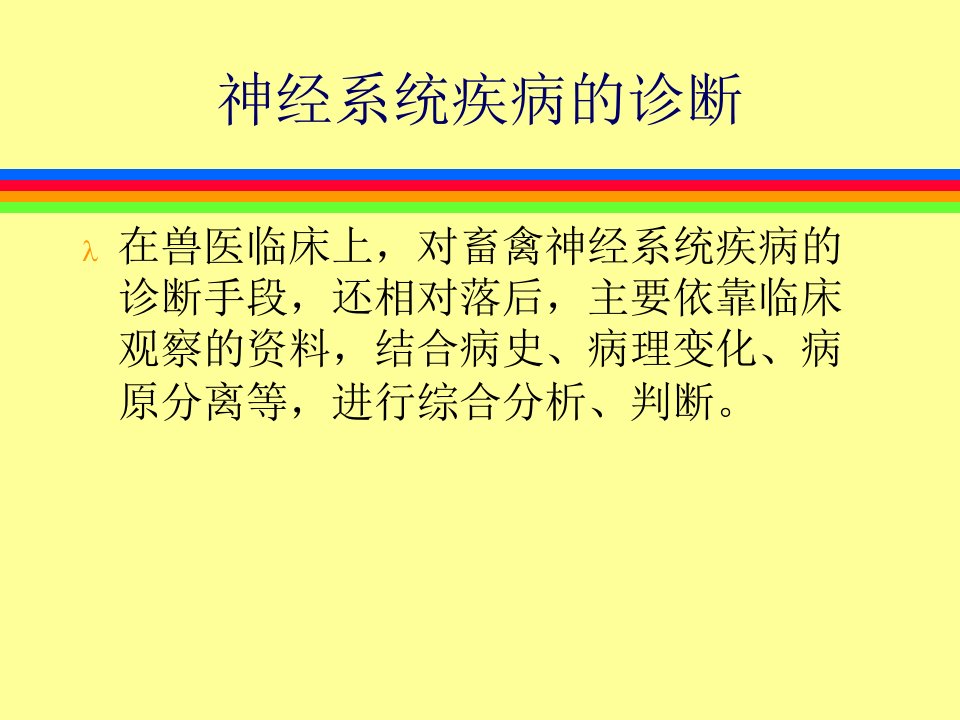 神经系统疾病的诊断

λ 在兽医临床上，对畜禽神经系统疾病的诊断手段，还相对落后，主要依靠临床观察的资料，结合病史、病理变化、病原分离等，进行综合分析、判断。